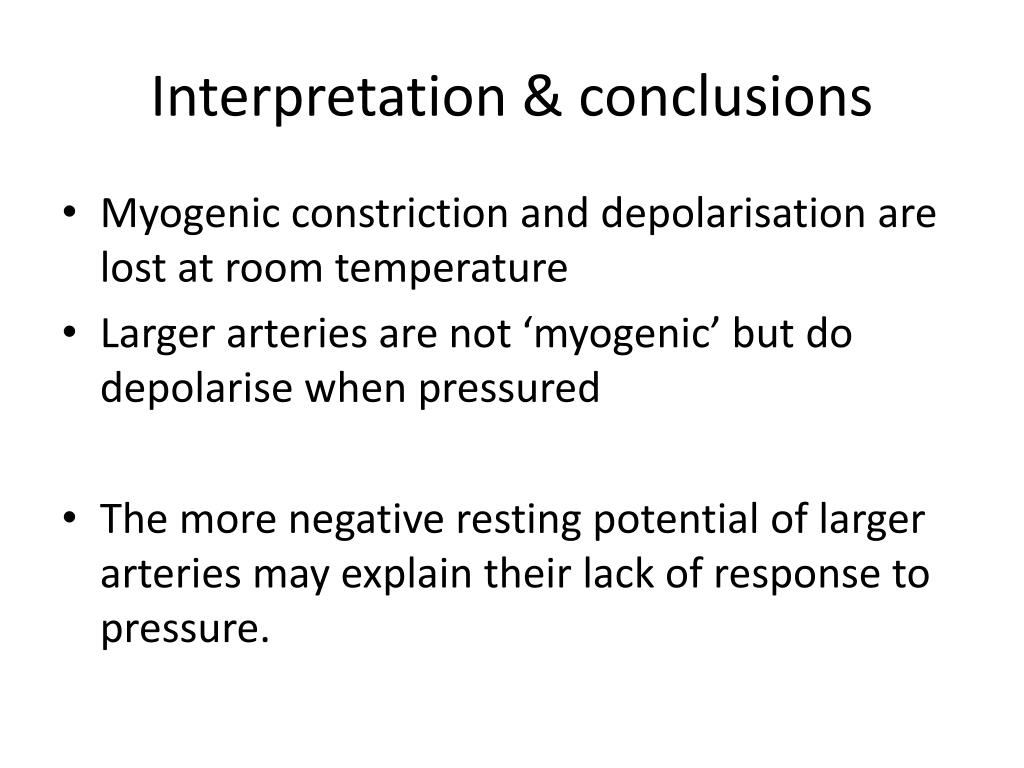 Interpretation & conclusions

• Myogenic constriction and depolarisation are lost at room temperature
• Larger arteries are not ‘myogenic’ but do depolarise when pressured

• The more negative resting potential of larger arteries may explain their lack of response to pressure.